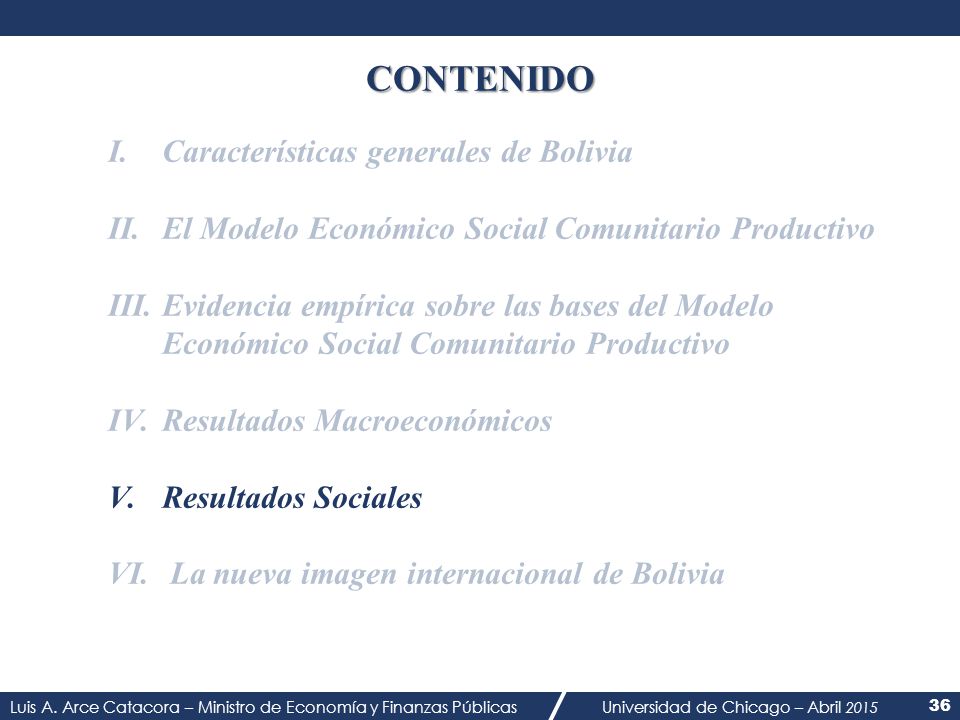 CONTENIDO

I. Características generales de Bolivia

II. El Modelo Económico Social Comunitario Productivo

III. Evidencia empírica sobre las bases del Modelo Económico Social Comunitario Productivo

IV. Resultados Macroeconómicos

V. Resultados Sociales

VI. La nueva imagen internacional de Bolivia

Luis A. Arce Catacora – Ministro de Economía y Finanzas Públicas

Universidad de Chicago – Abril 2015

36